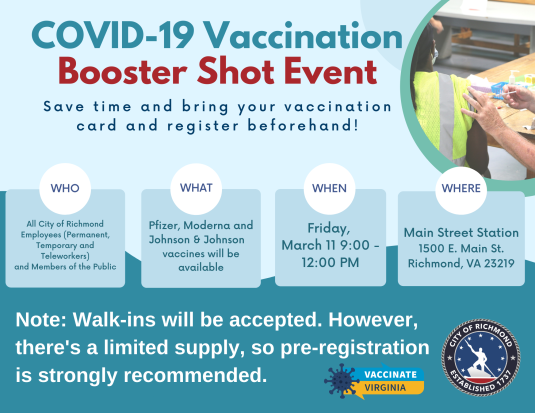 COVID-19 Vaccination
Booster Shot Event

Save time and bring your vaccination card and register beforehand!

WHO

All City of Richmond Employees (Permanent, Temporary and Teleworkers) and Members of the Public

WHAT

Pfizer, Moderna and Johnson & Johnson vaccines will be available

WHEN

Friday, March 11 9:00 - 12:00 PM

WHERE

Main Street Station
1500 E. Main St.
Richmond, VA 23219

Note: Walk-ins will be accepted. However, there's a limited supply, so pre-registration is strongly recommended.

VACCINATE VIRGINIA

CITY OF RICHMOND
ESTABLISHED 1737